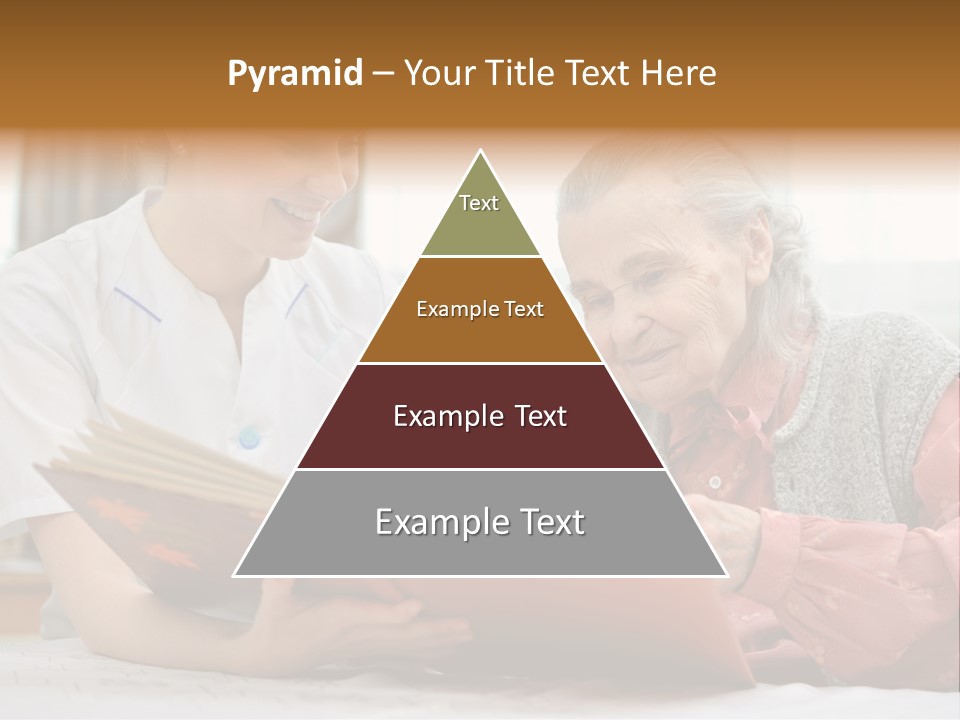 Pyramid – Your Title Text Here

Text

Example Text

Example Text

Example Text